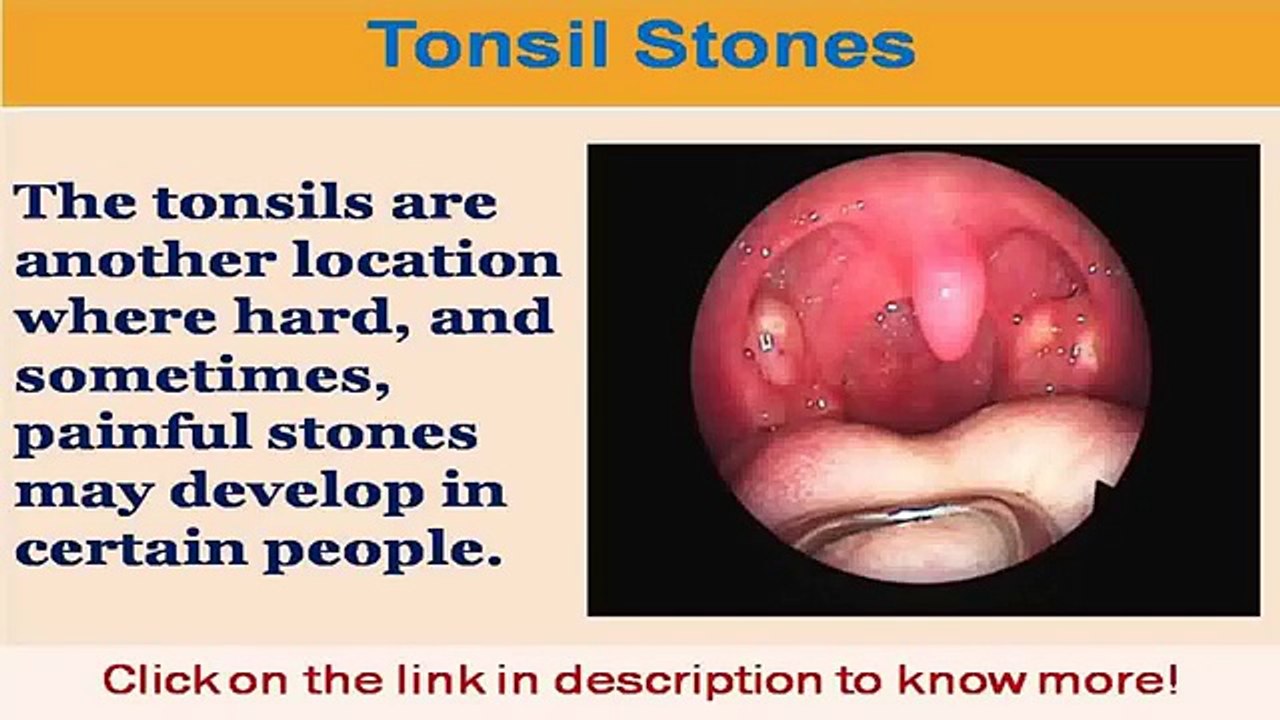 Tonsil Stones

The tonsils are another location where hard, and sometimes, painful stones may develop in certain people.

Click on the link in description to know more!